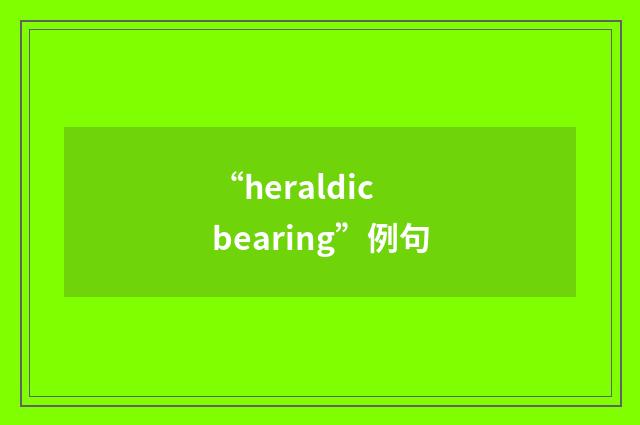 “heraldic bearing”例句